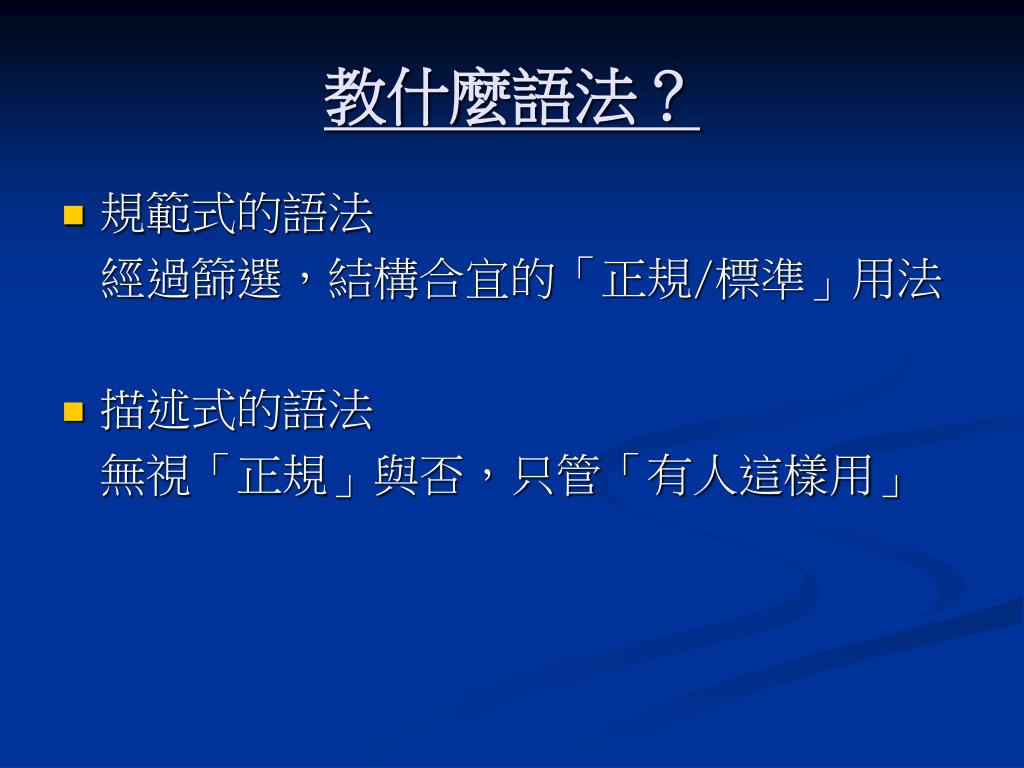 教什麼語法？

規範式的語法
經過篩選，結構合宜的「正規/標準」用法

描述式的語法
無視「正規」與否，只管「有人這樣用」